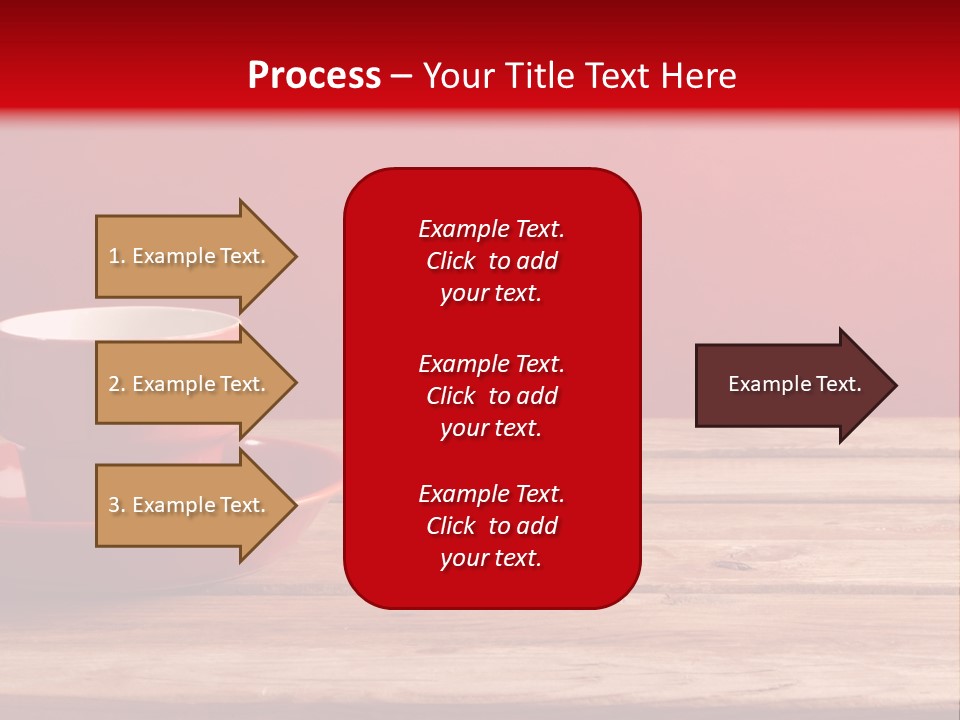 Process – Your Title Text Here

1. Example Text.

2. Example Text.

3. Example Text.

Example Text. Click to add your text.

Example Text. Click to add your text.

Example Text. Click to add your text.

Example Text.